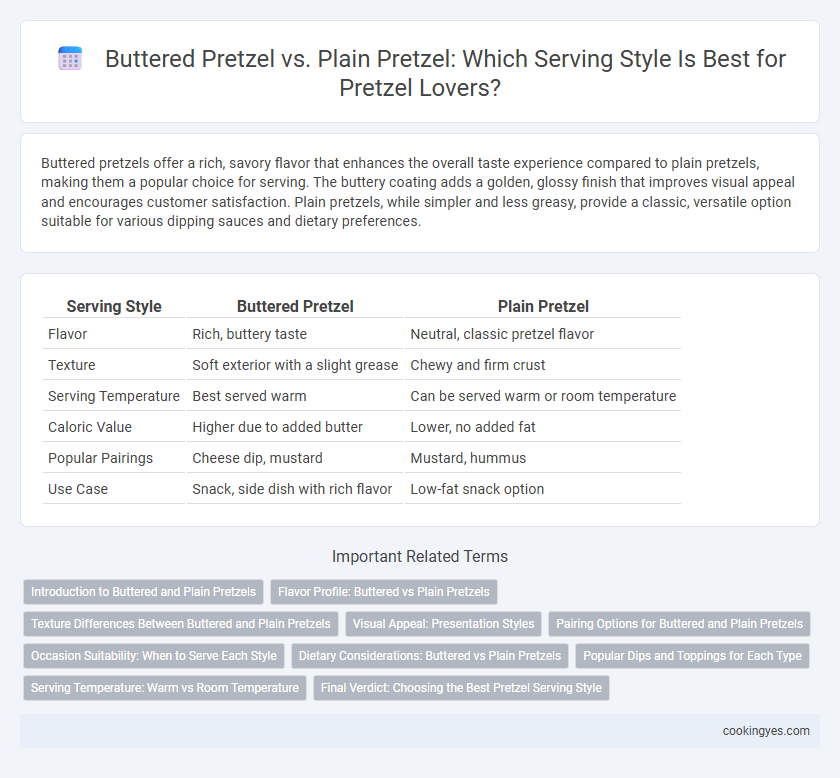 Buttered Pretzel vs. Plain Pretzel: Which Serving Style Is Best for Pretzel Lovers?

Buttered pretzels offer a rich, savory flavor that enhances the overall taste experience compared to plain pretzels, making them a popular choice for serving. The buttery coating adds a golden, glossy finish that improves visual appeal and encourages customer satisfaction. Plain pretzels, while simpler and less greasy, provide a classic, versatile option suitable for various dipping sauces and dietary preferences.

| Serving Style | Buttered Pretzel | Plain Pretzel |
|---|---|---|
| Flavor | Rich, buttery taste | Neutral, classic pretzel flavor |
| Texture | Soft exterior with a slight grease | Chewy and firm crust |
| Serving Temperature | Best served warm | Can be served warm or room temperature |
| Caloric Value | Higher due to added butter | Lower, no added fat |
| Popular Pairings | Cheese dip, mustard | Mustard, hummus |
| Use Case | Snack, side dish with rich flavor | Low-fat snack option |

Important Related Terms

Introduction to Buttered and Plain Pretzels
Flavor Profile: Buttered vs Plain Pretzels
Texture Differences Between Buttered and Plain Pretzels
Visual Appeal: Presentation Styles
Pairing Options for Buttered and Plain Pretzels
Occasion Suitability: When to Serve Each Style
Dietary Considerations: Buttered vs Plain Pretzels
Popular Dips and Toppings for Each Type
Serving Temperature: Warm vs Room Temperature
Final Verdict: Choosing the Best Pretzel Serving Style

cookingyes.com